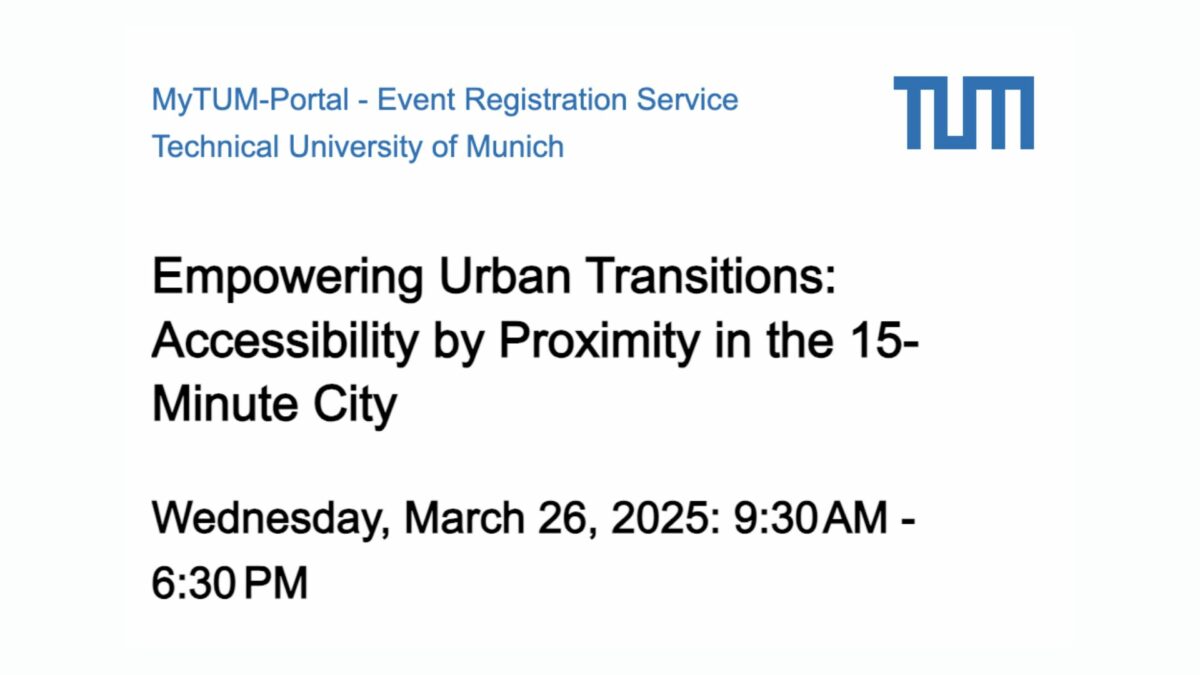 MyTUM-Portal - Event Registration Service
Technical University of Munich

TUM

Empowering Urban Transitions: Accessibility by Proximity in the 15-Minute City

Wednesday, March 26, 2025: 9:30 AM - 6:30 PM